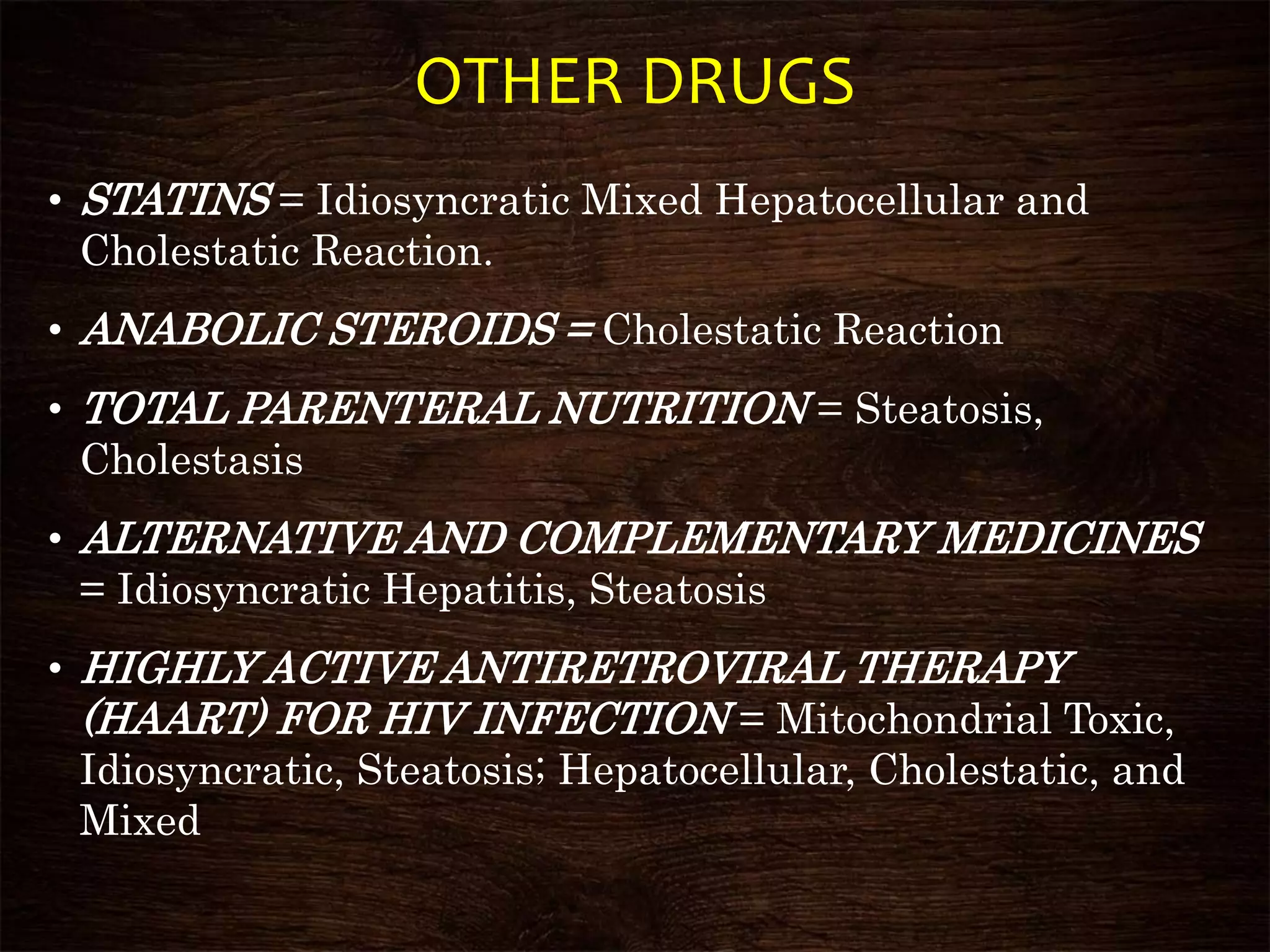 OTHER DRUGS

• STATINS = Idiosyncratic Mixed Hepatocellular and Cholestatic Reaction.

• ANABOLIC STEROIDS = Cholestatic Reaction

• TOTAL PARENTERAL NUTRITION = Steatosis, Cholestasis

• ALTERNATIVE AND COMPLEMENTARY MEDICINES = Idiosyncratic Hepatitis, Steatosis

• HIGHLY ACTIVE ANTIRETROVIRAL THERAPY (HAART) FOR HIV INFECTION = Mitochondrial Toxic, Idiosyncratic, Steatosis; Hepatocellular, Cholestatic, and Mixed